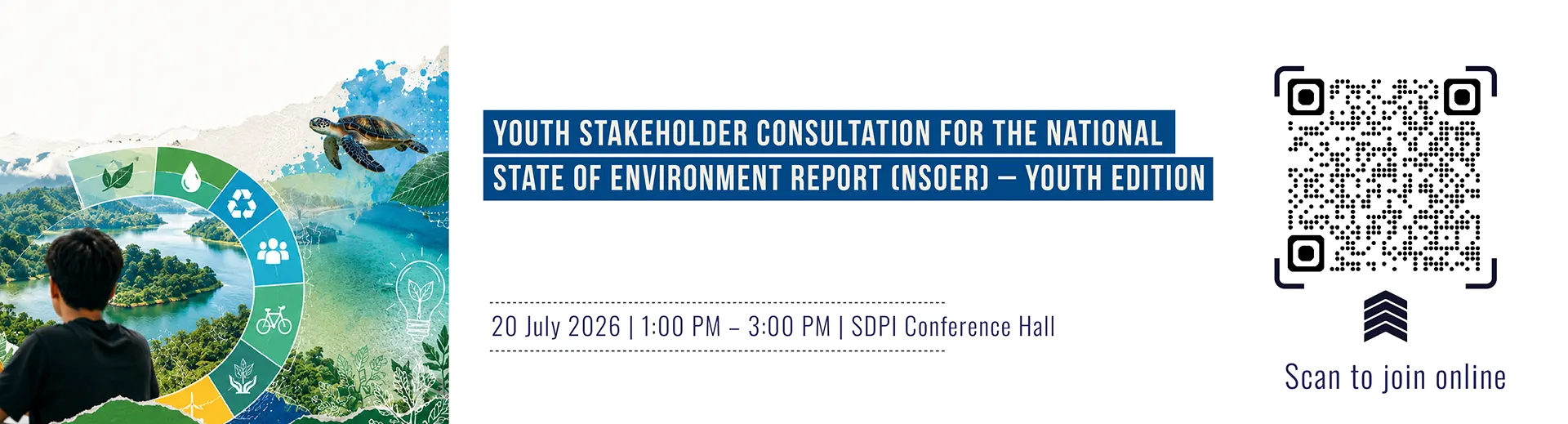 YOUTH STAKEHOLDER CONSULTATION FOR THE NATIONAL STATE OF ENVIRONMENT REPORT (NSOER) – YOUTH EDITION

20 July 2026 | 1:00 PM – 3:00 PM | SDPI Conference Hall

Scan to join online